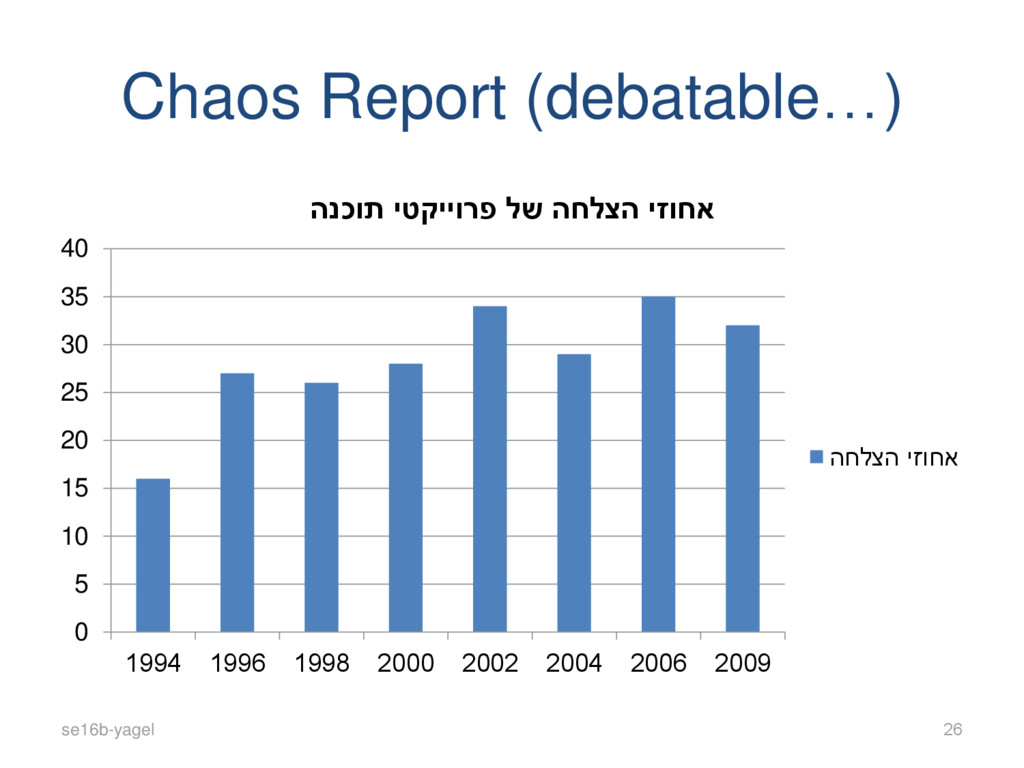 Chaos Report (debatable…)

אחוזי הצלחה של פרוייקטי תוכנה

40
35
30
25
20
15
10
5
0

1994 1996 1998 2000 2002 2004 2006 2009

אחוזי הצלחה

se16b-yagel

26